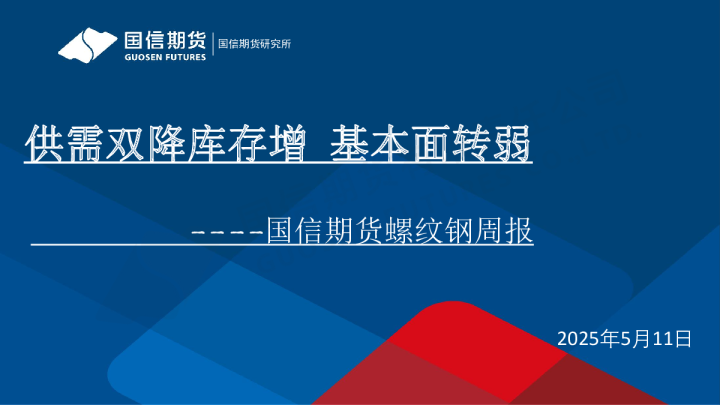 国信期货
GUOSEN FUTURES
国信期货研究所

供需双降库存增 基本面转弱

----国信期货螺纹钢周报

2025年5月11日